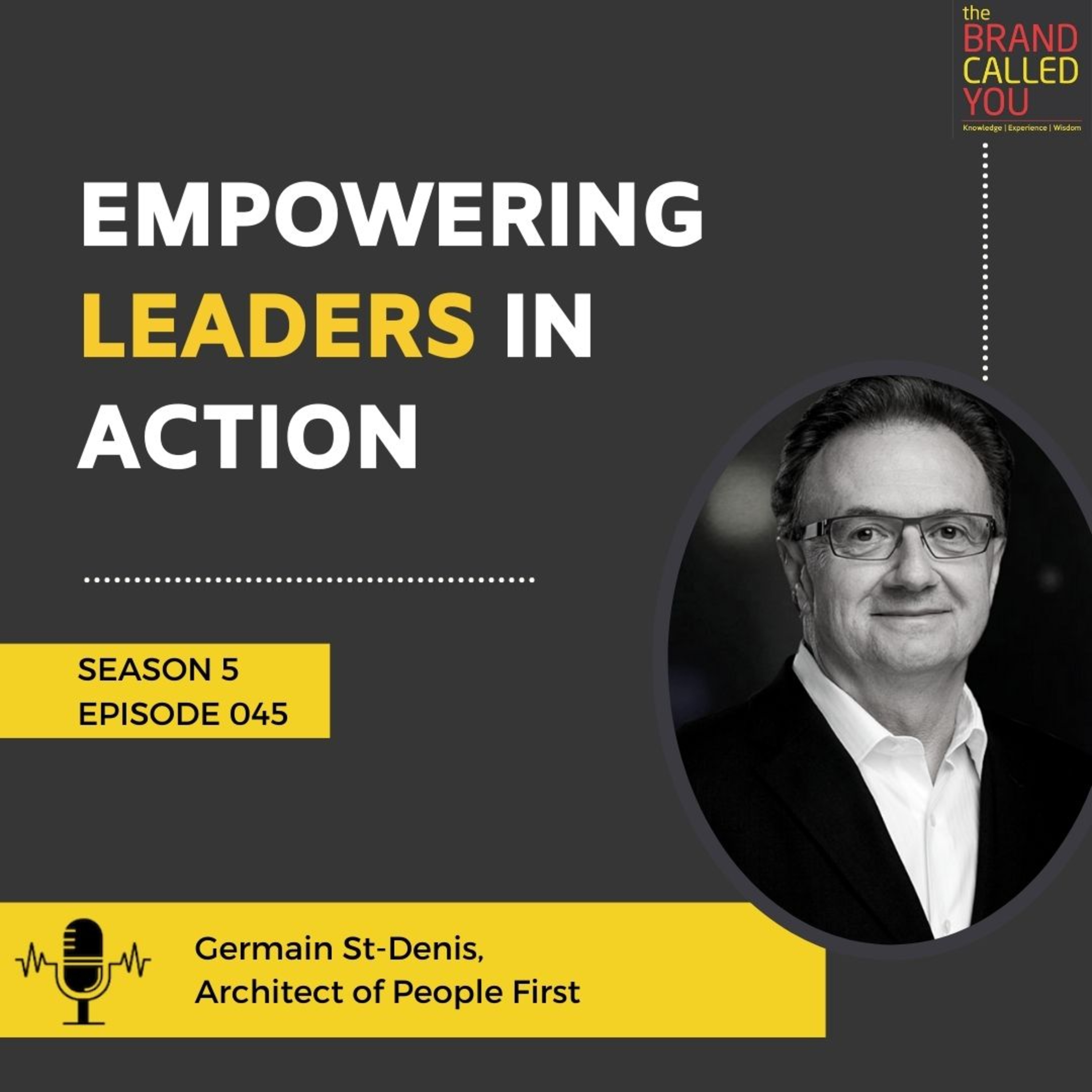 the BRAND CALLED YOU
Knowledge | Experience | Wisdom

EMPOWERING LEADERS IN ACTION

SEASON 5
EPISODE 045

Germain St-Denis,
Architect of People First